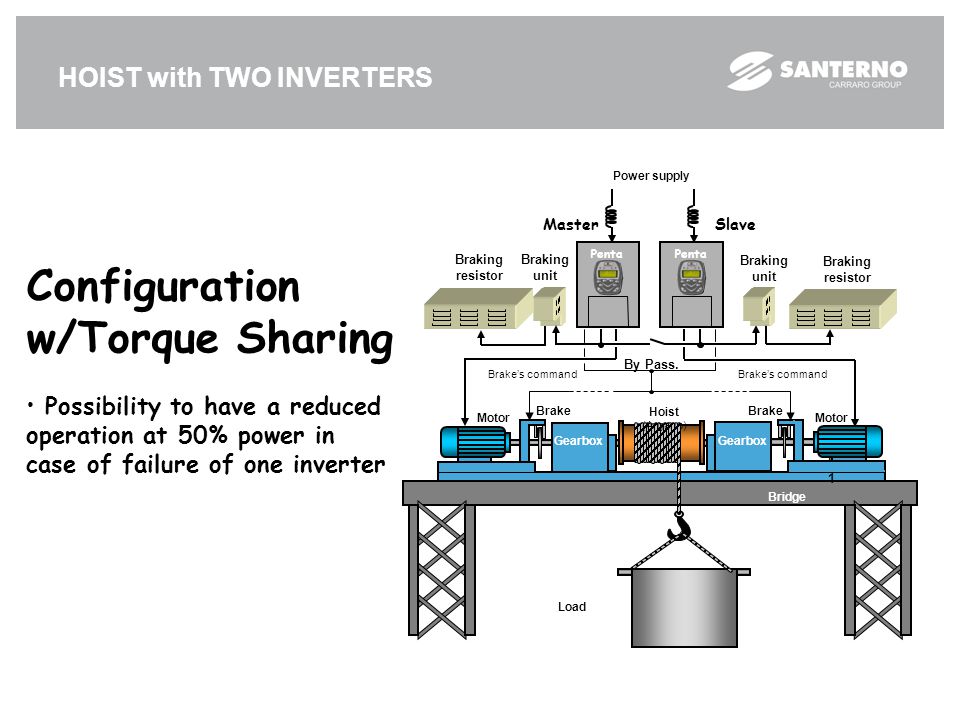 HOIST with TWO INVERTERS

SANTERNO
CARRARO GROUP

Configuration w/Torque Sharing

• Possibility to have a reduced operation at 50% power in case of failure of one inverter

Power supply

Master

Slave

Braking resistor

Braking unit

Penta

Penta

Braking unit

Braking resistor

By Pass.

Brake's command

Brake's command

Motor

Brake

Hoist

Brake

Motor

Gearbox

Gearbox

1

Bridge

Load